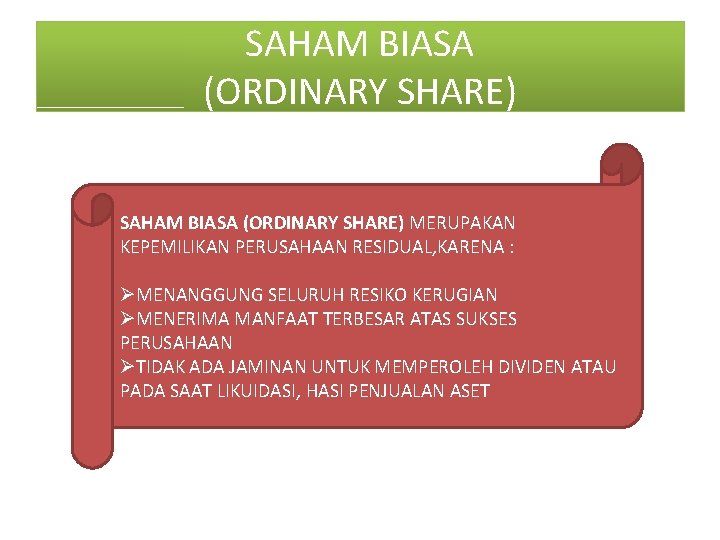 SAHAM BIASA
(ORDINARY SHARE)

SAHAM BIASA (ORDINARY SHARE) MERUPAKAN KEPEMILIKAN PERUSAHAAN RESIDUAL,KARENA :

➢MENANGGUNG SELURUH RESIKO KERUGIAN
➢MENERIMA MANFAAT TERBESAR ATAS SUKSES PERUSAHAAN
➢TIDAK ADA JAMINAN UNTUK MEMPEROLEH DIVIDEN ATAU PADA SAAT LIKUIDASI, HASI PENJUALAN ASET